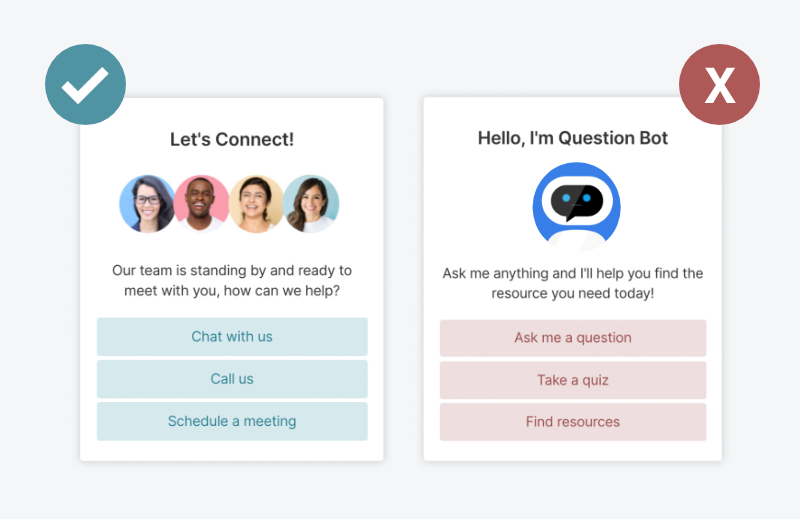 Let's Connect!

Our team is standing by and ready to meet with you, how can we help?

Chat with us

Call us

Schedule a meeting

X

Hello, I'm Question Bot

Ask me anything and I'll help you find the resource you need today!

Ask me a question

Take a quiz

Find resources